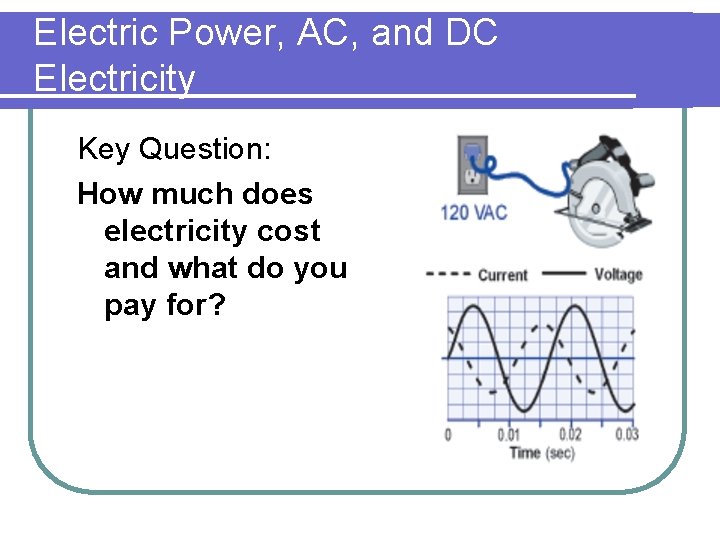 Electric Power, AC, and DC Electricity

Key Question:

How much does electricity cost and what do you pay for?

120 VAC

Current Voltage

0 0.01 0.02 0.03
Time (sec)